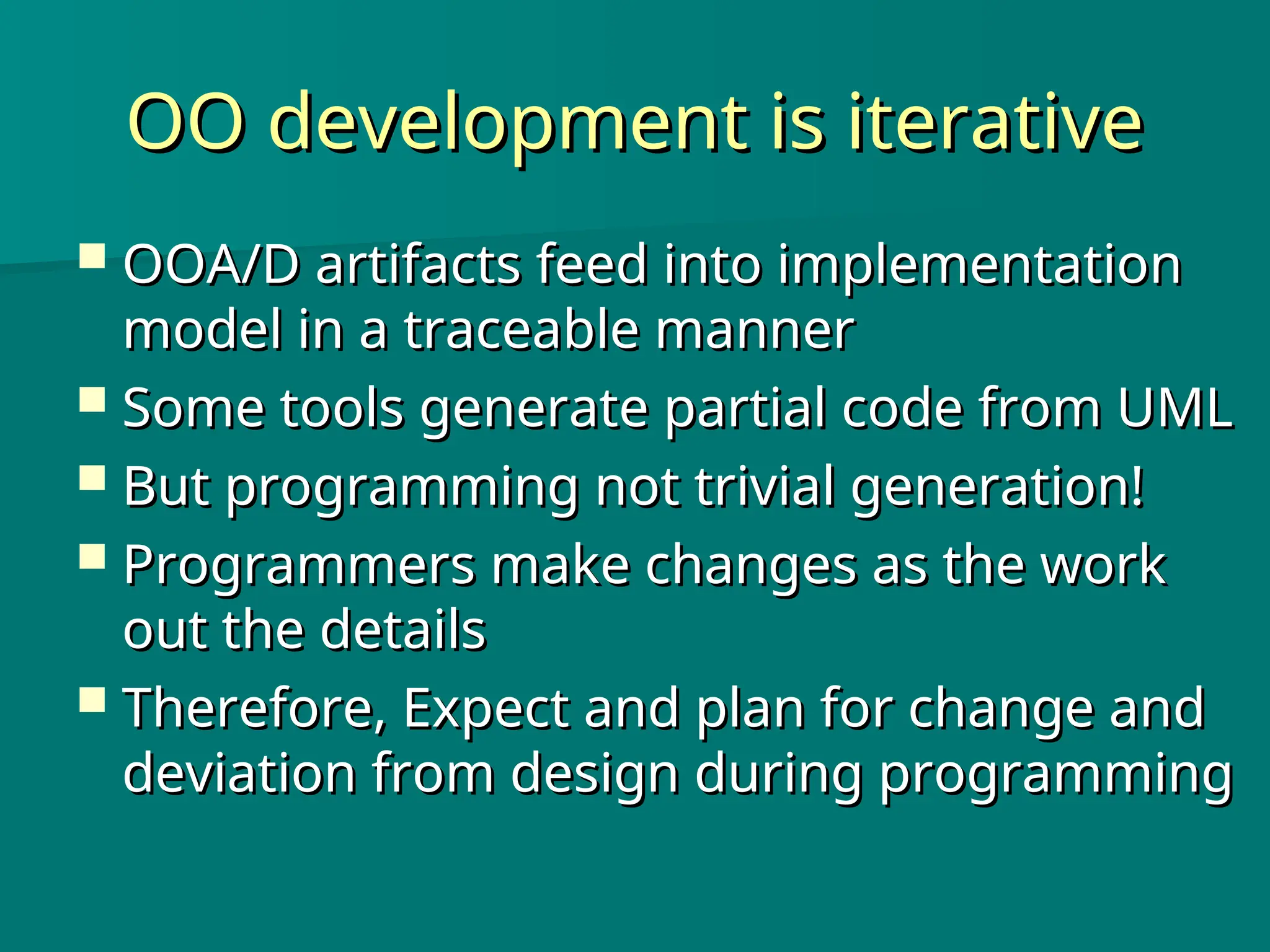 OO development is iterative

- OOA/D artifacts feed into implementation model in a traceable manner
- Some tools generate partial code from UML
- But programming not trivial generation!
- Programmers make changes as the work out the details
- Therefore, Expect and plan for change and deviation from design during programming